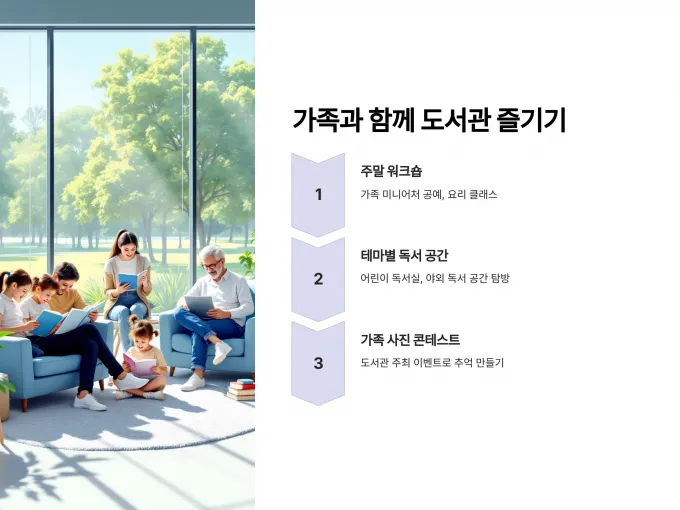 가족과 함께 도서관 즐기기

1

주말 워크숍

가족 미니어처 공예, 요리 클래스

2

테마별 독서 공간

어린이 독서실, 야외 독서 공간 탐방

3

가족 사진 콘테스트

도서관 주최 이벤트로 추억 만들기